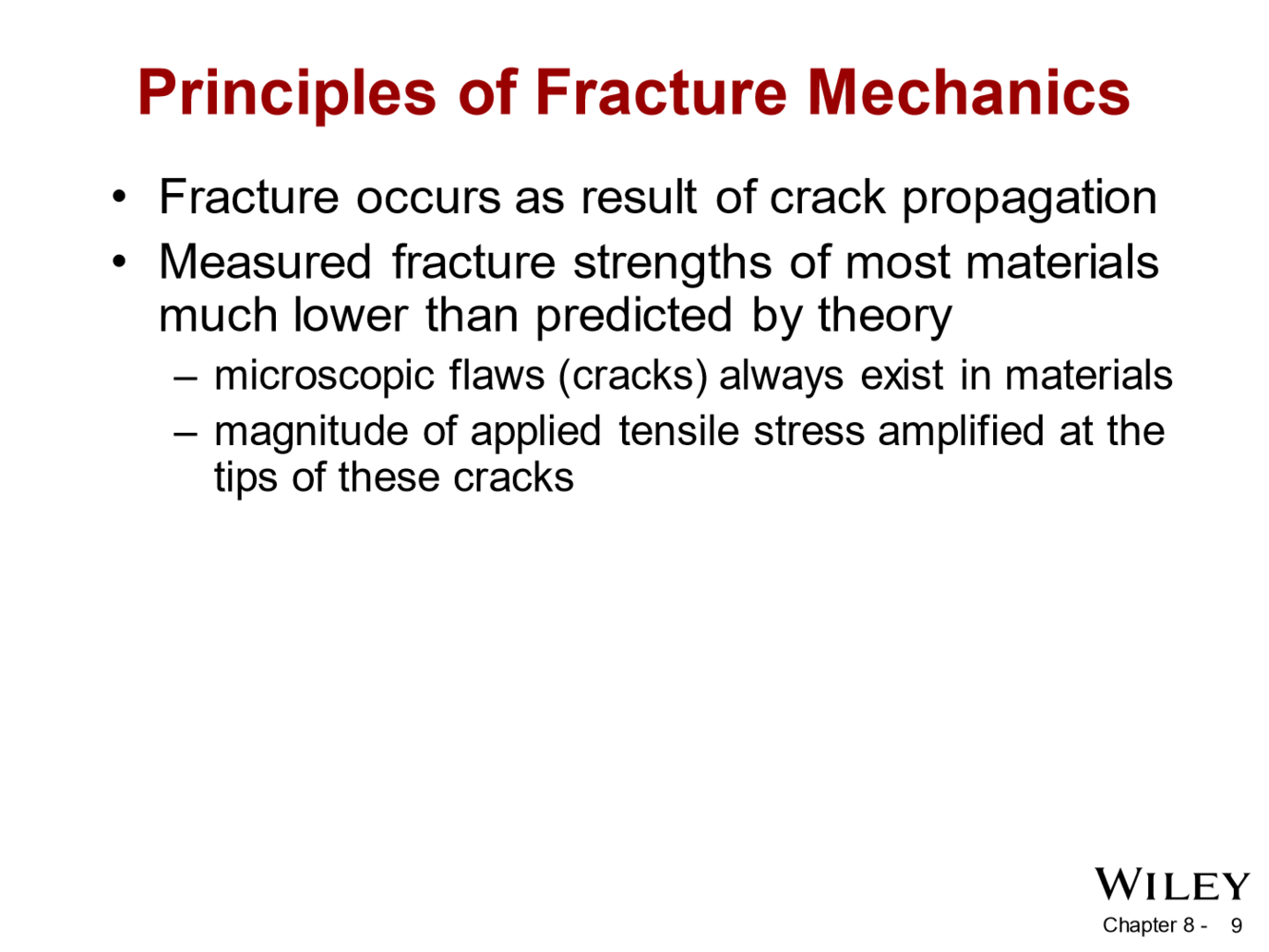 Principles of Fracture Mechanics

• Fracture occurs as result of crack propagation

• Measured fracture strengths of most materials much lower than predicted by theory

– microscopic flaws (cracks) always exist in materials

– magnitude of applied tensile stress amplified at the tips of these cracks

WILEY

Chapter 8 - 9